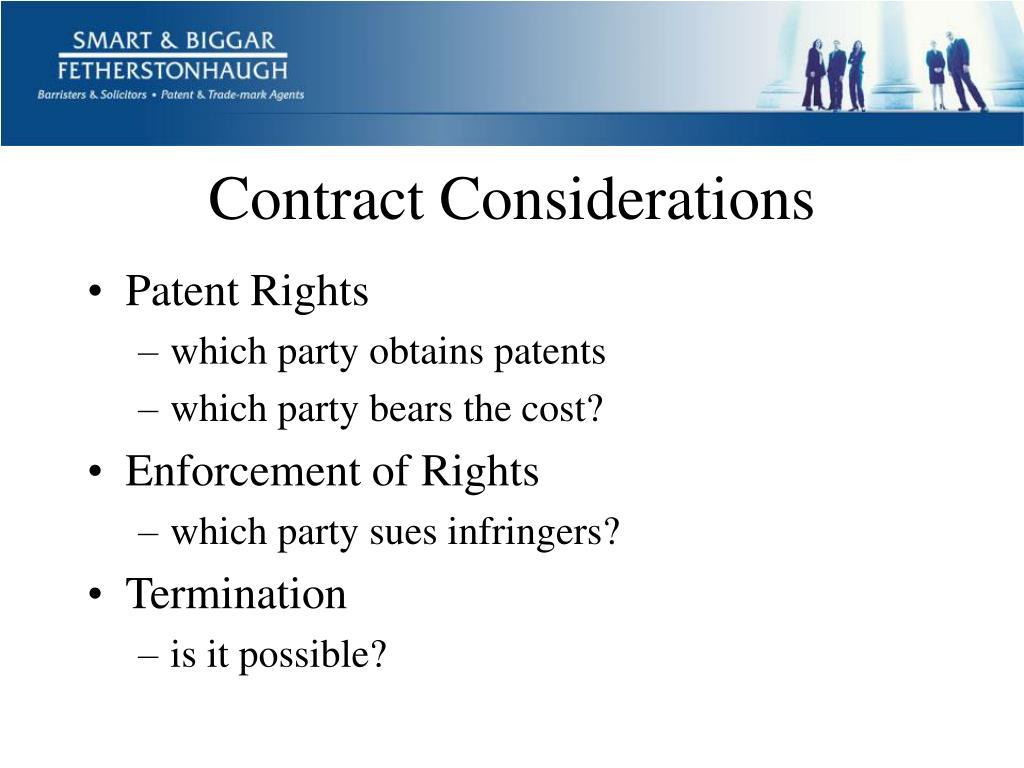 SMART & BIGGAR
FETHERSTONHAUGH
Barristers & Solicitors • Patent & Trade-mark Agents

Contract Considerations

• Patent Rights
– which party obtains patents
– which party bears the cost?
• Enforcement of Rights
– which party sues infringers?
• Termination
– is it possible?